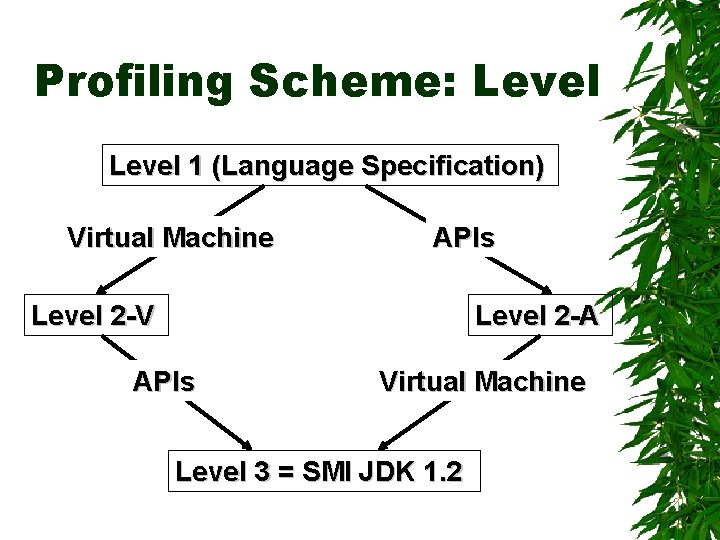 Profiling Scheme: Level

Level 1 (Language Specification)

Virtual Machine

APIs

Level 2-V

Level 2-A

APIs

Virtual Machine

Level 3 = SMI JDK 1.2